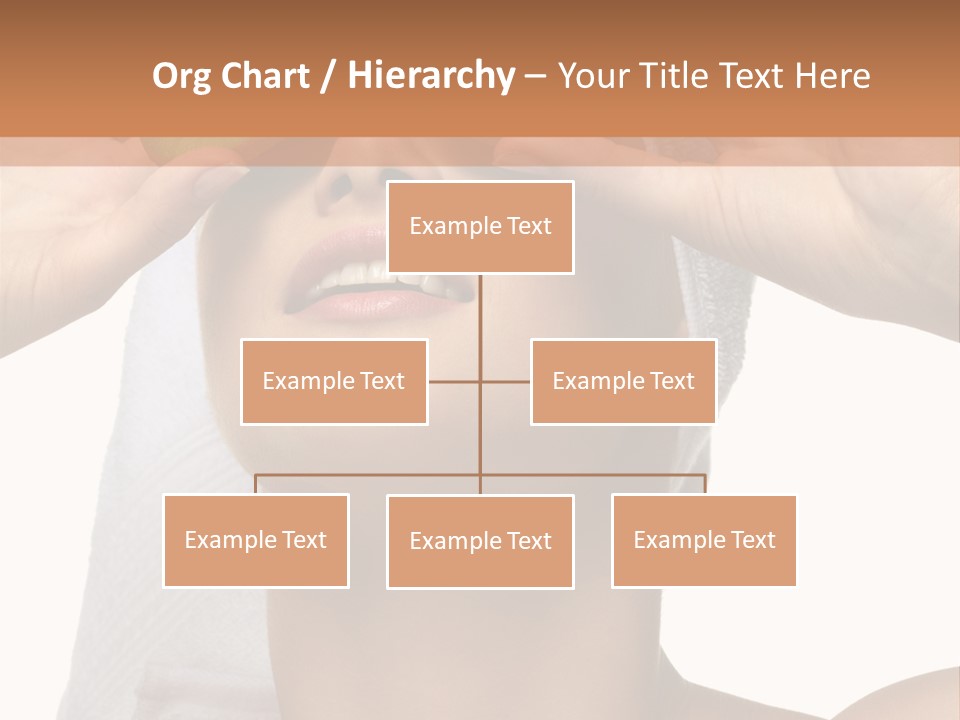 Org Chart / Hierarchy – Your Title Text Here

Example Text

Example Text

Example Text

Example Text

Example Text

Example Text